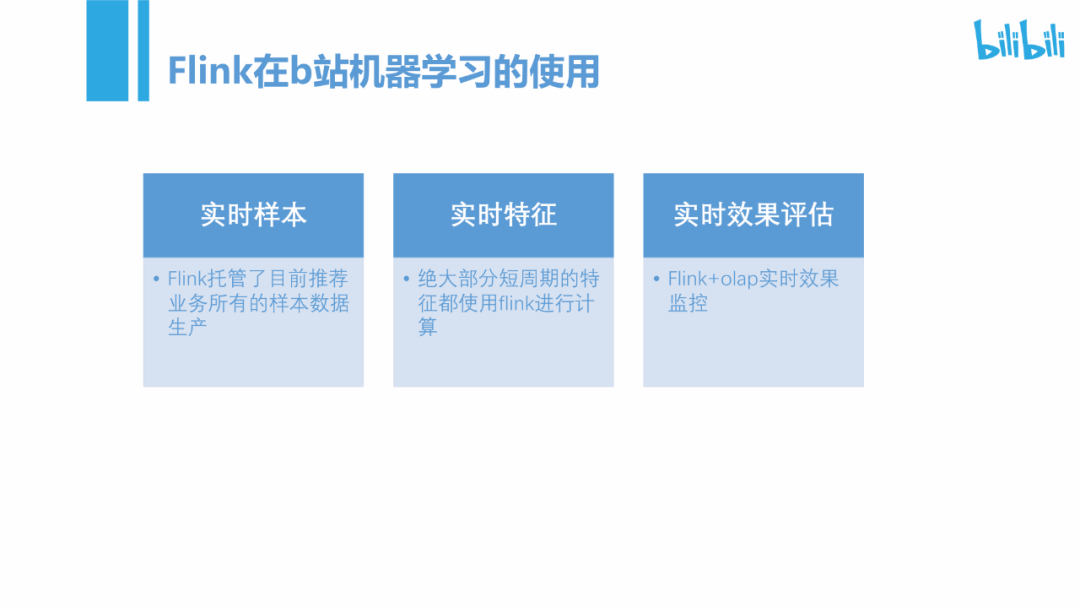 Flink在b站机器学习的使用

bilibili

实时样本

• Flink托管了目前推荐业务所有的样本数据生产

实时特征

• 绝大部分短周期的特征都使用flink进行计算

实时效果评估

• Flink+olap实时效果监控